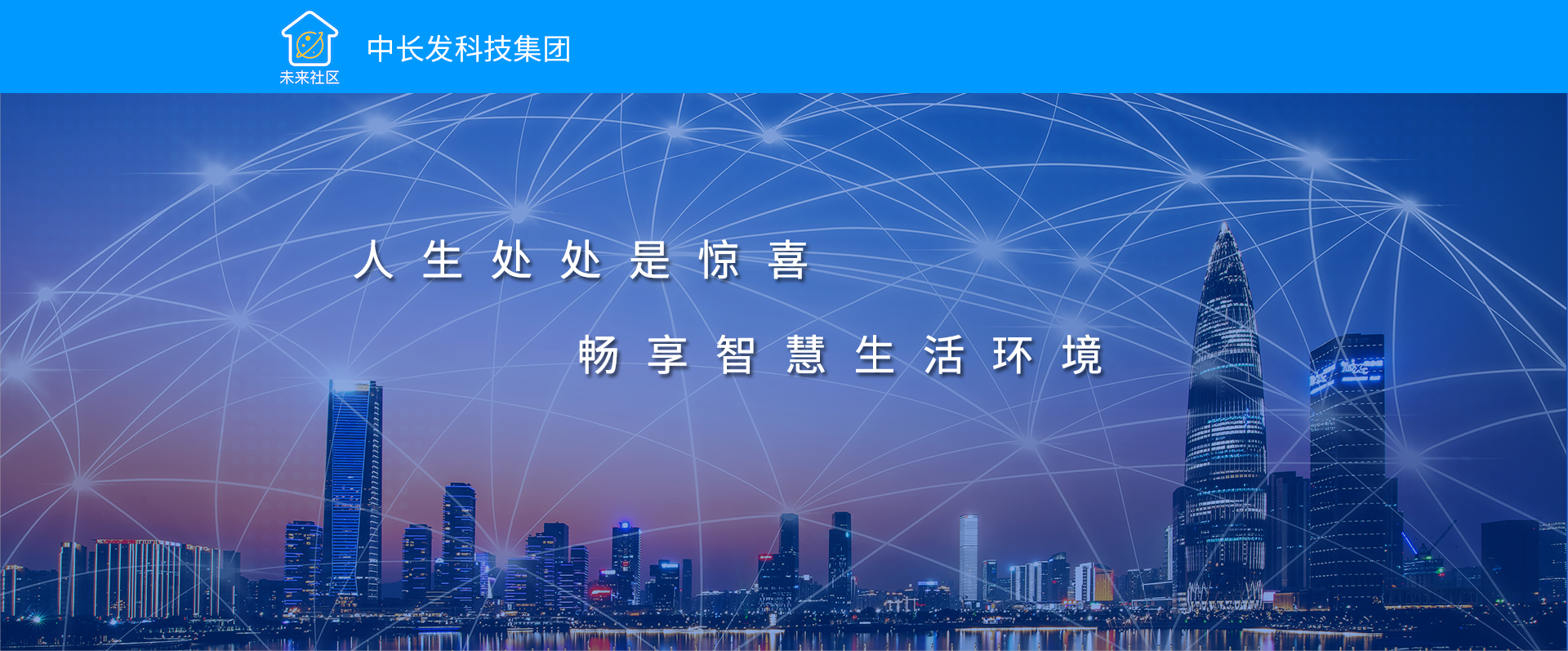 未来社区

中长发科技集团

人生处处是惊喜

畅享智慧生活环境